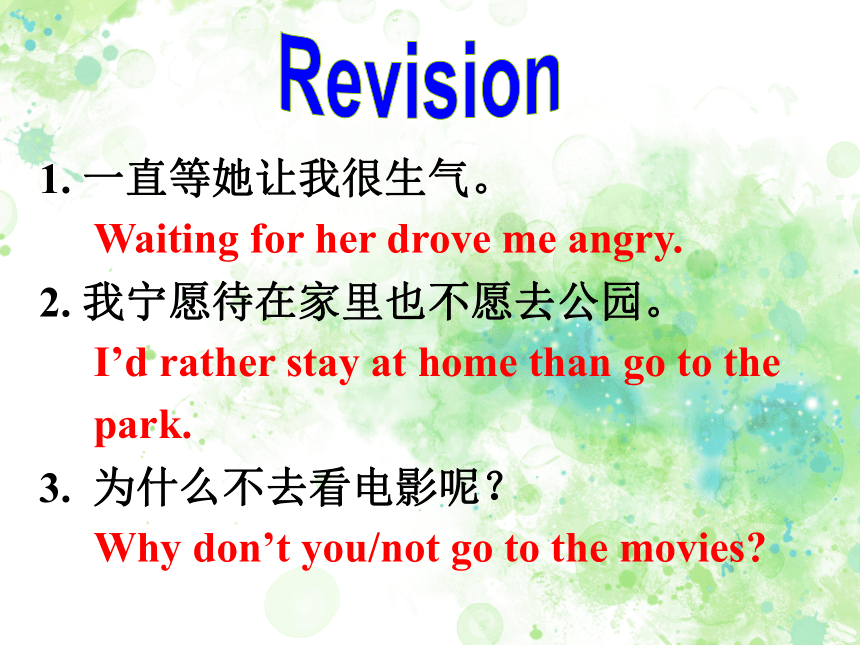 Revision

1. 一直等她让我很生气。

Waiting for her drove me angry.

2. 我宁愿待在家里也不愿去公园。

I’d rather stay at home than go to the park.

3. 为什么不去看电影呢？

Why don’t you/not go to the movies?